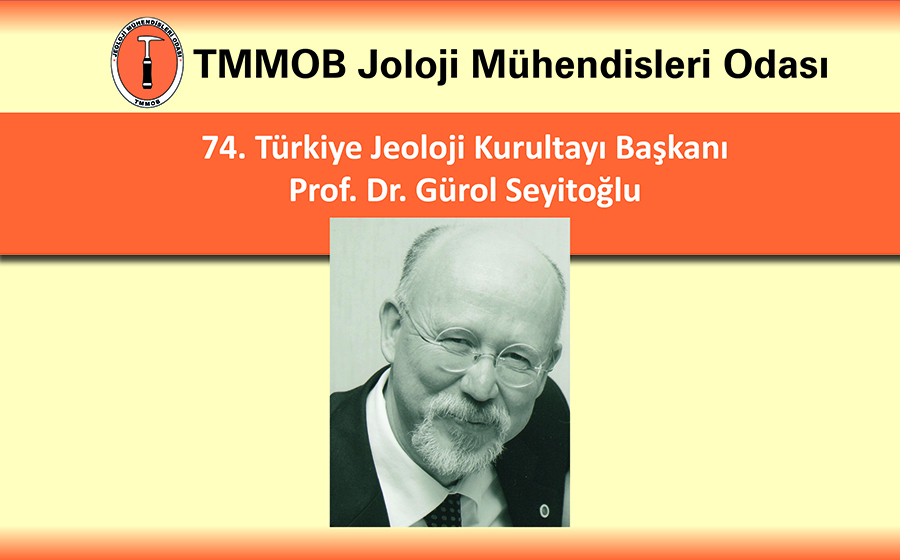 JEOLOJİ MÜHENDİSLERİ ODASI
TMMOB

TMMOB Joloji Mühendisleri Odası

74. Türkiye Jeoloji Kurultayı Başkanı
Prof. Dr. Gürol Seyitoğlu